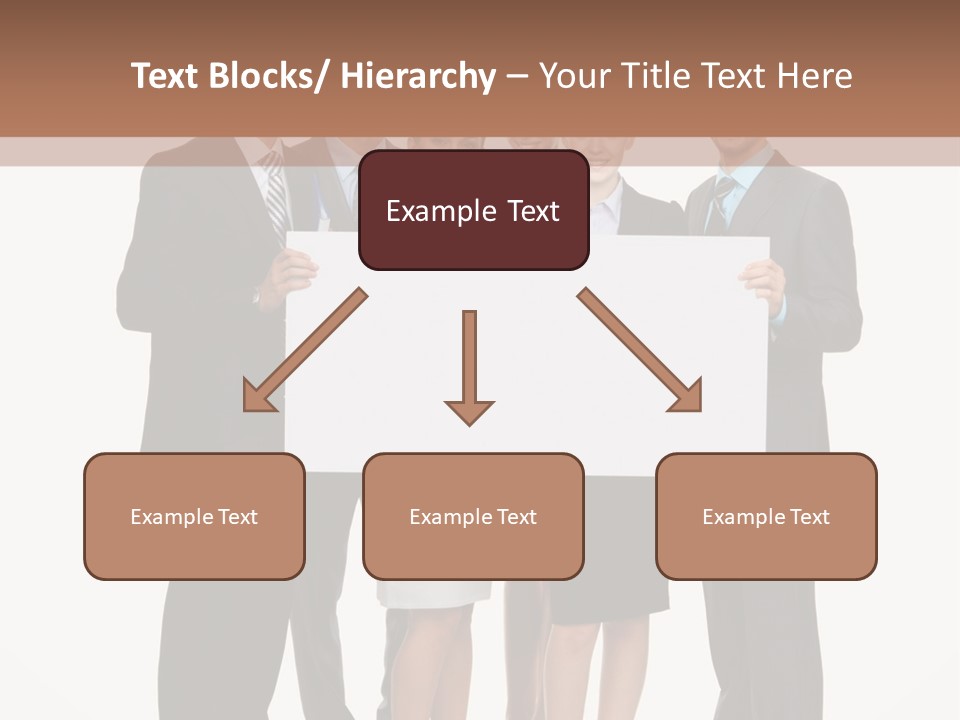 Text Blocks/ Hierarchy – Your Title Text Here

Example Text

Example Text

Example Text

Example Text